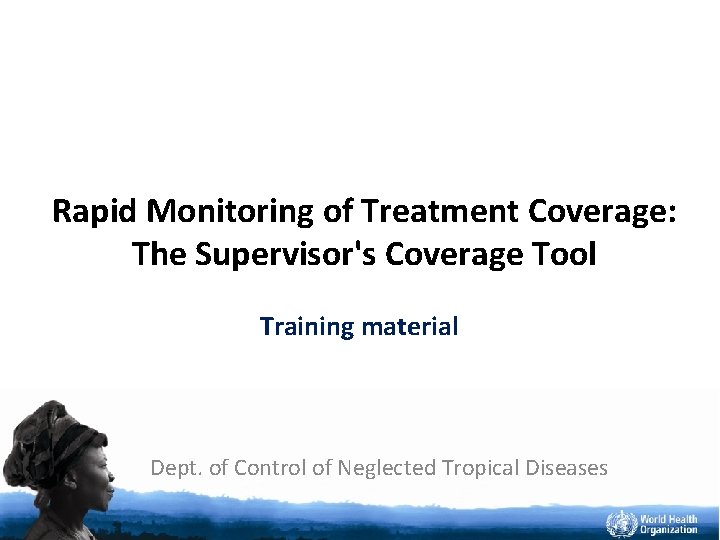 Rapid Monitoring of Treatment Coverage: The Supervisor's Coverage Tool

Training material

Dept. of Control of Neglected Tropical Diseases

World Health Organization